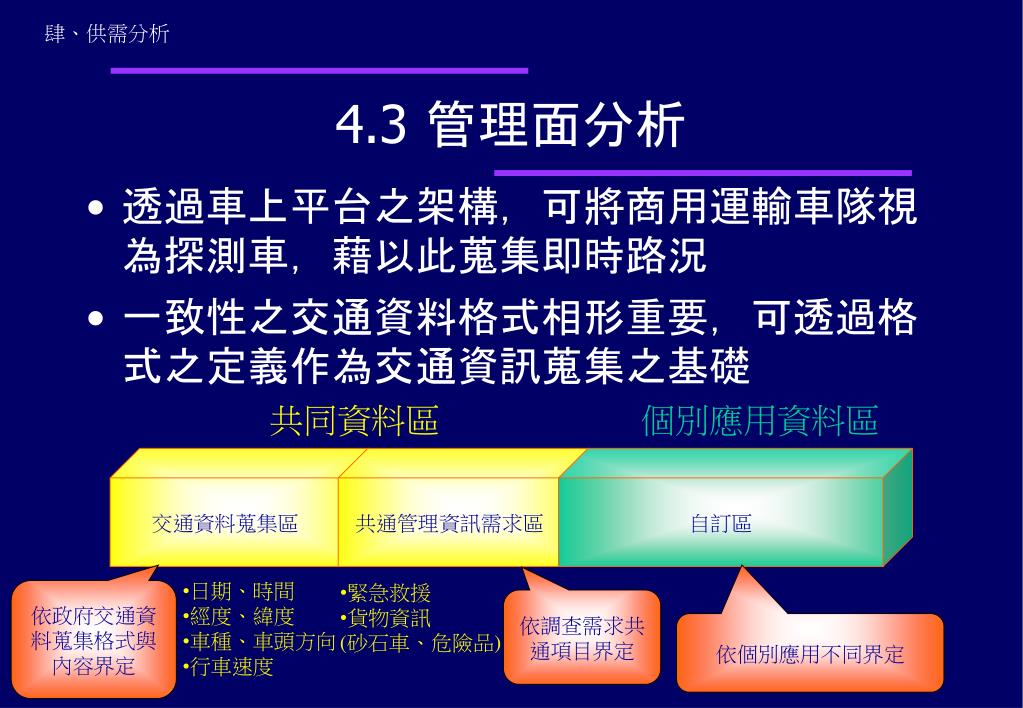 肆、供需分析

4.3 管理面分析

• 透過車上平台之架構，可將商用運輸車隊視為探測車，藉以此蒐集即時路況

• 一致性之交通資料格式相形重要，可透過格式之定義作為交通資訊蒐集之基礎

共同資料區

個別應用資料區

交通資料蒐集區

共通管理資訊需求區

自訂區

依政府交通資料蒐集格式與內容界定

•日期、時間
•經度、緯度
•車種、車頭方向
•行車速度

•緊急救援
•貨物資訊
(砂石車、危險品)

依調查需求共通項目界定

依個別應用不同界定